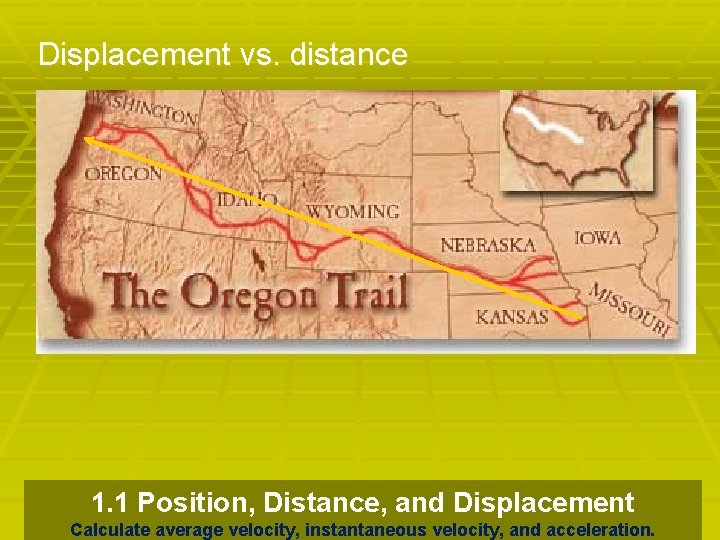 Displacement vs. distance

WASHINGTON
OREGON
IDAHO
WYOMING
NEBRASKA
IOWA
KANSAS
MISSOURI

The Oregon Trail

1.1 Position, Distance, and Displacement
Calculate average velocity, instantaneous velocity, and acceleration.